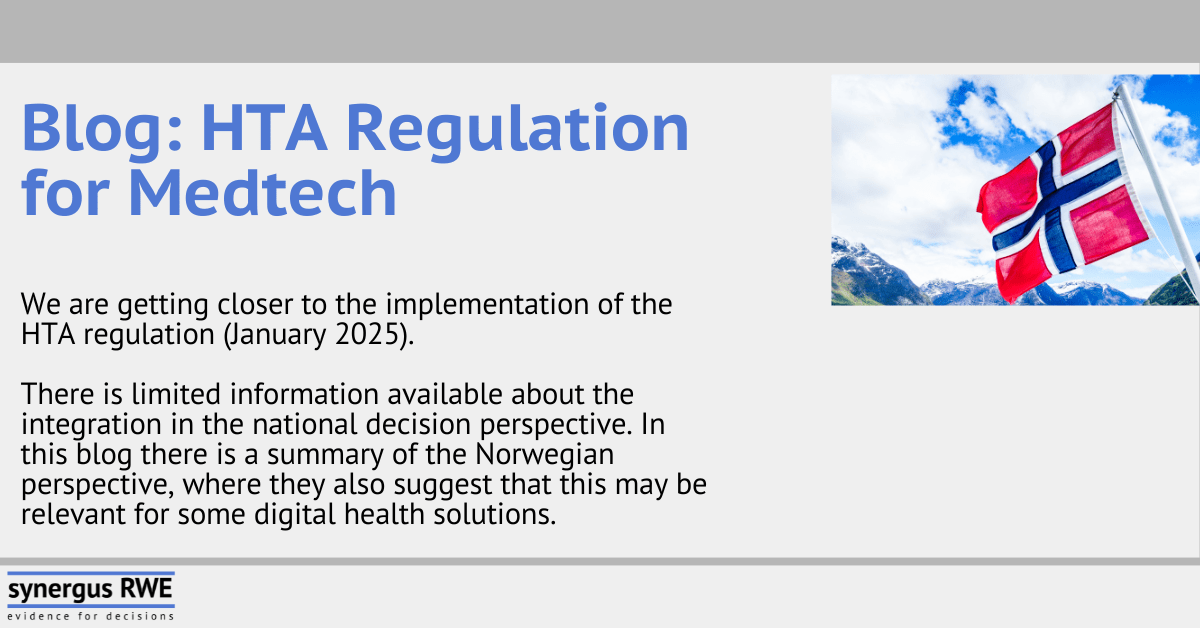 Blog: HTA Regulation for Medtech

We are getting closer to the implementation of the HTA regulation (January 2025).

There is limited information available about the integration in the national decision perspective. In this blog there is a summary of the Norwegian perspective, where they also suggest that this may be relevant for some digital health solutions.

synergus RWE
evidence for decisions